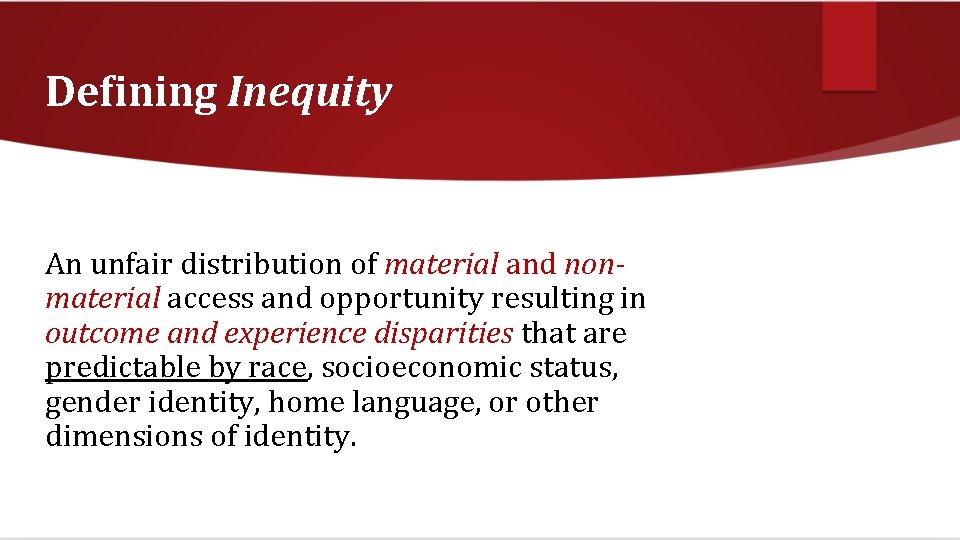 Defining Inequity

An unfair distribution of material and non-material access and opportunity resulting in outcome and experience disparities that are predictable by race, socioeconomic status, gender identity, home language, or other dimensions of identity.